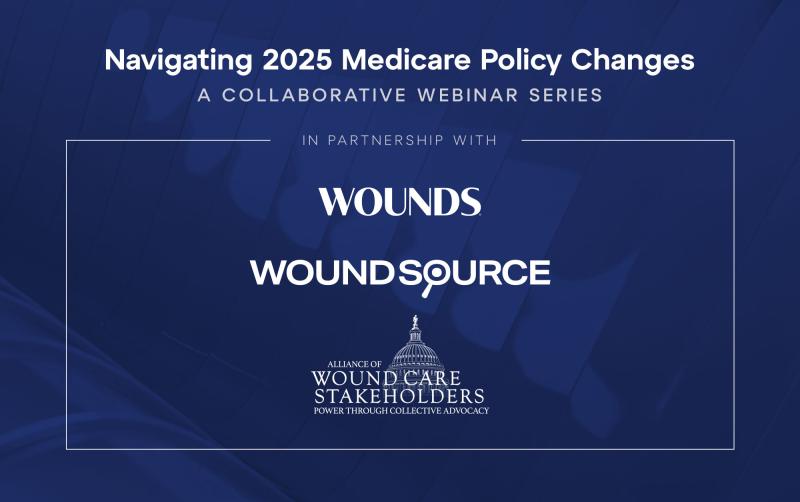 Navigating 2025 Medicare Policy Changes
A COLLABORATIVE WEBINAR SERIES

IN PARTNERSHIP WITH

WOUNDS

WOUNDSOURCE

ALLIANCE OF
WOUND CARE
STAKEHOLDERS
POWER THROUGH COLLECTIVE ADVOCACY